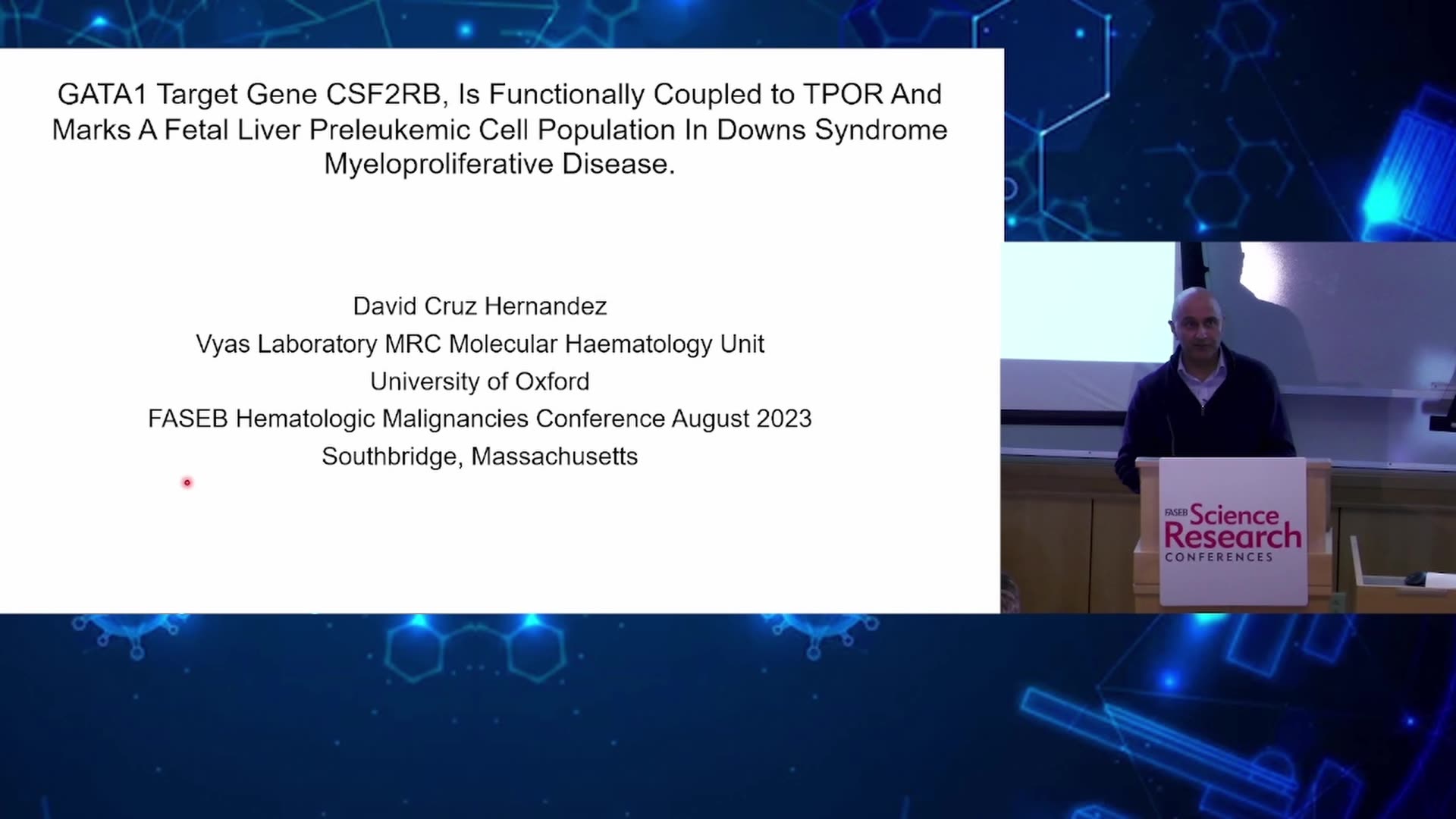 GATA1 Target Gene CSF2RB, Is Functionally Coupled to TPOR And Marks A Fetal Liver Preleukemic Cell Population In Downs Syndrome Myeloproliferative Disease.

David Cruz Hernandez
Vyas Laboratory MRC Molecular Haematology Unit
University of Oxford
FASEB Hematologic Malignancies Conference August 2023
Southbridge, Massachusetts

FASEB Science Research CONFERENCES